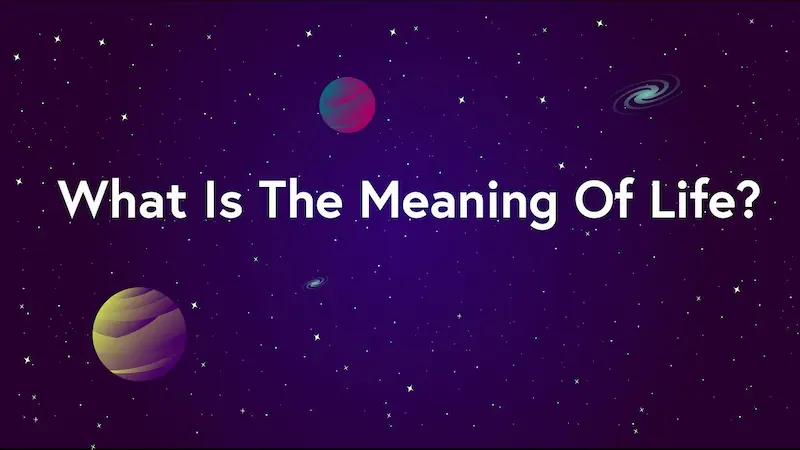 What Is The Meaning Of Life?